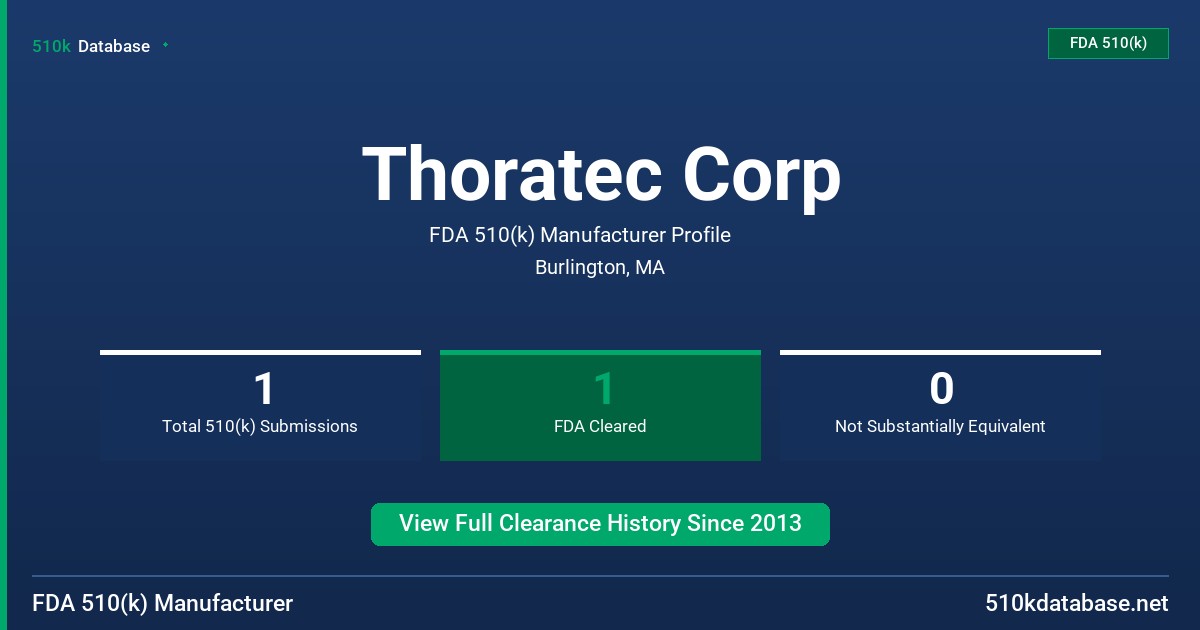 510k Database

FDA 510(k)

Thoratec Corp

FDA 510(k) Manufacturer Profile

Burlington, MA

1
Total 510(k) Submissions

1
FDA Cleared

0
Not Substantially Equivalent

View Full Clearance History Since 2013

FDA 510(k) Manufacturer

510kdatabase.net